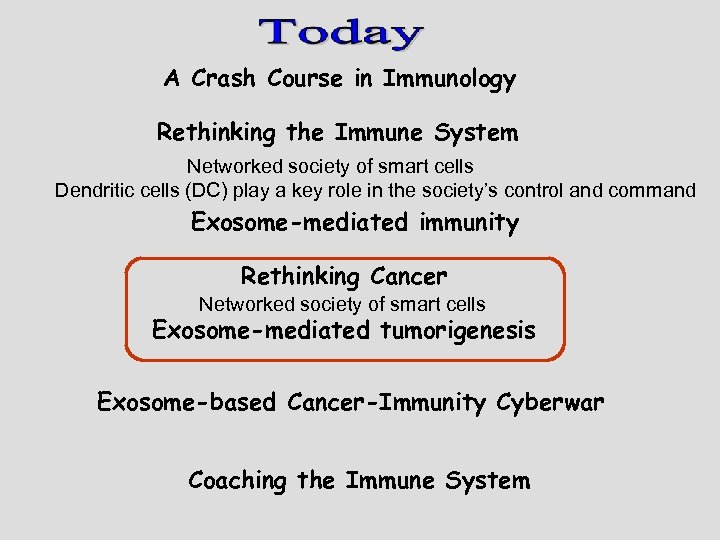 Today

A Crash Course in Immunology

Rethinking the Immune System

Networked society of smart cells

Dendritic cells (DC) play a key role in the society's control and command

Exosome-mediated immunity

Rethinking Cancer

Networked society of smart cells

Exosome-mediated tumorigenesis

Exosome-based Cancer-Immunity Cyberwar

Coaching the Immune System